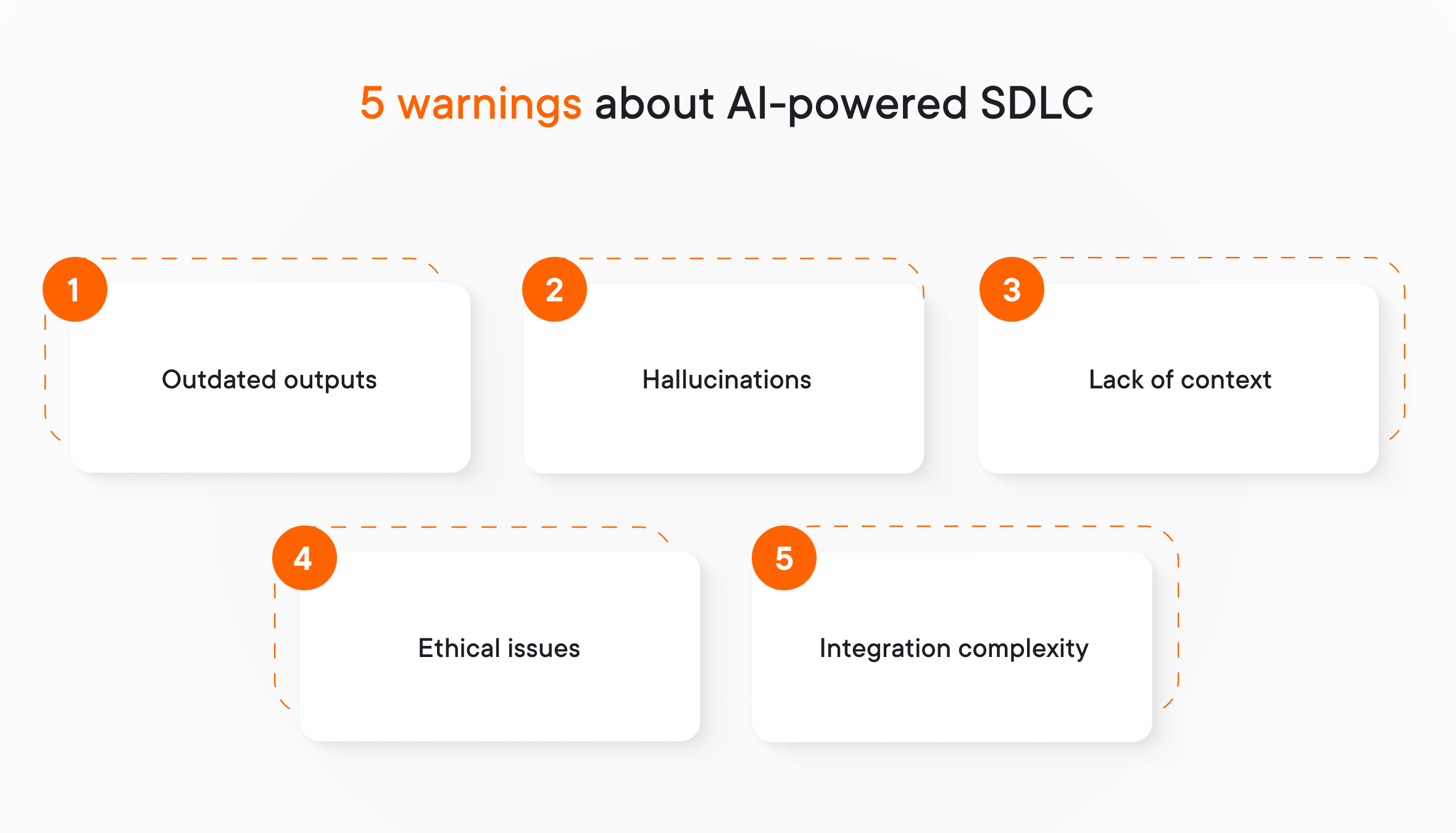 5 warnings about AI-powered SDLC

1

Outdated outputs

2

Hallucinations

3

Lack of context

4

Ethical issues

5

Integration complexity